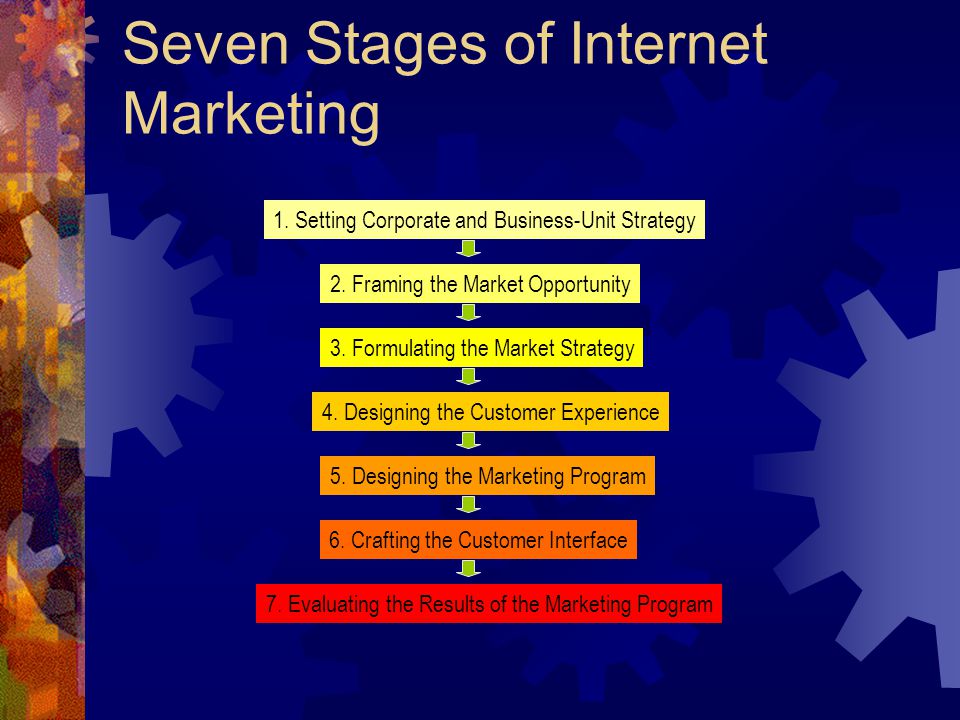 Seven Stages of Internet Marketing

1. Setting Corporate and Business-Unit Strategy

2. Framing the Market Opportunity

3. Formulating the Market Strategy

4. Designing the Customer Experience

5. Designing the Marketing Program

6. Crafting the Customer Interface

7. Evaluating the Results of the Marketing Program